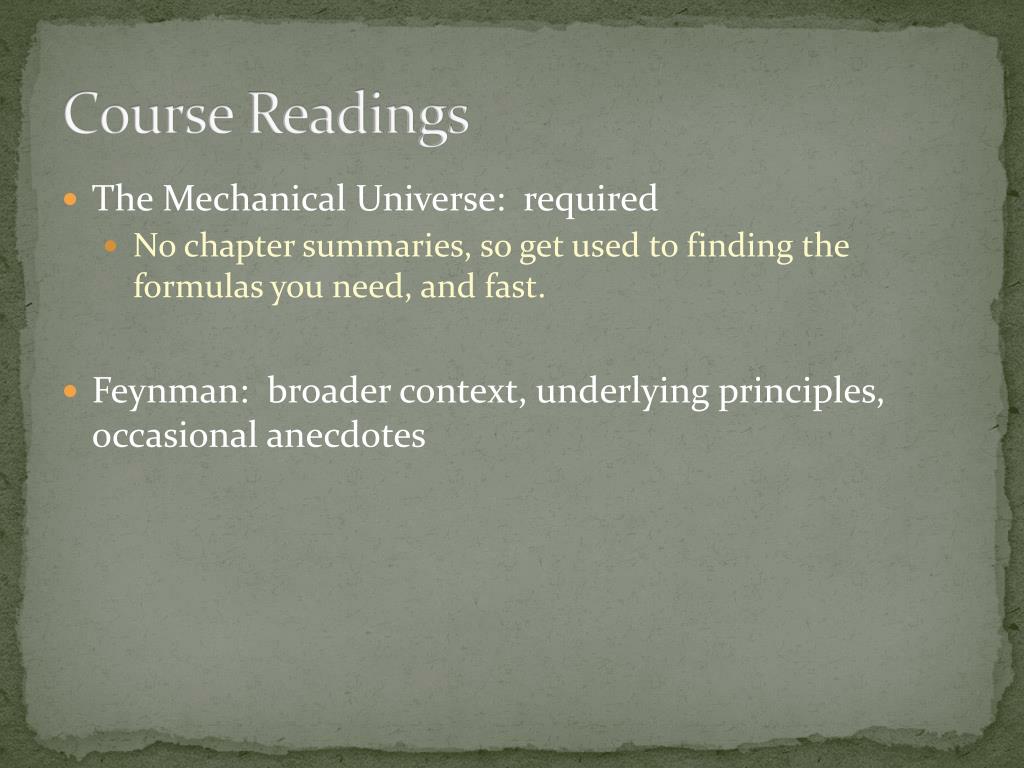 Course Readings

The Mechanical Universe: required

No chapter summaries, so get used to finding the formulas you need, and fast.

Feynman: broader context, underlying principles, occasional anecdotes